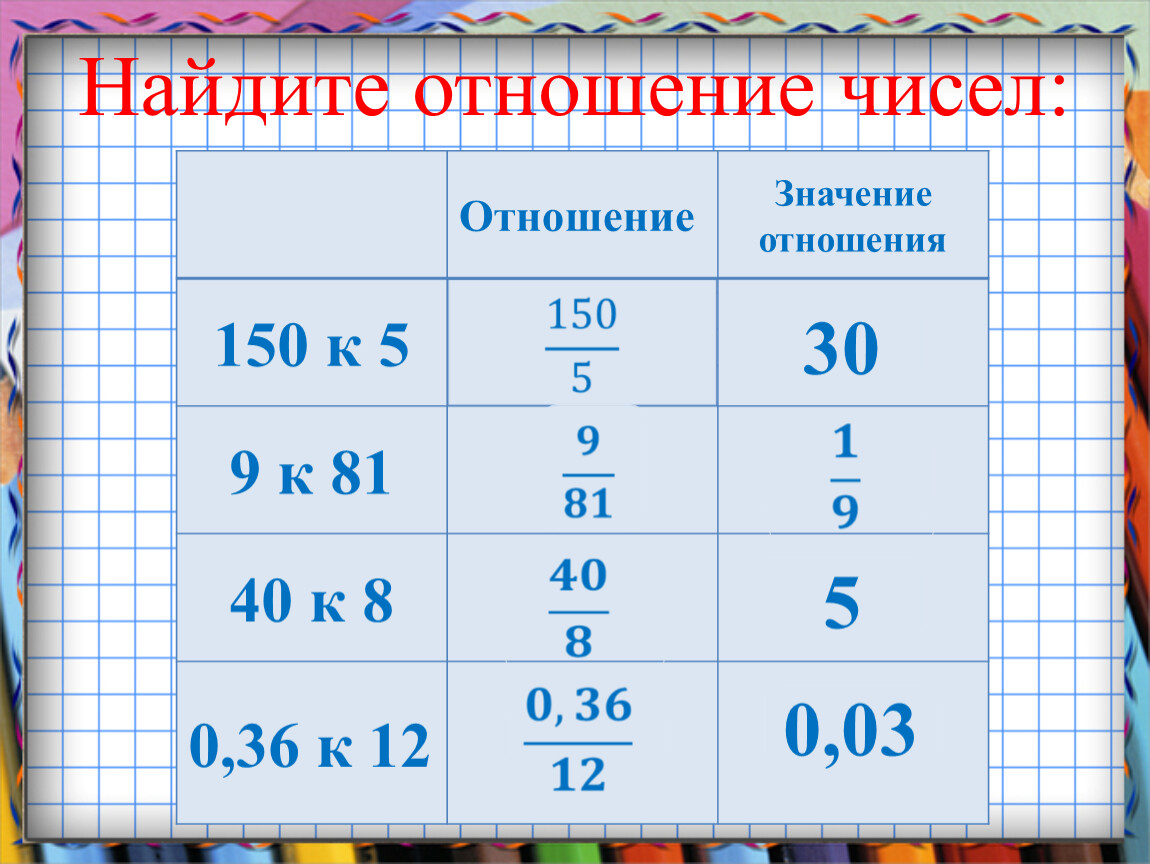 Найдите отношение чисел:

| | Отношение | Значение отношения |
|---|---|---|
| 150 к 5 | $\frac{150}{5}$ | 30 |
| 9 к 81 | $\frac{9}{81}$ | $\frac{1}{9}$ |
| 40 к 8 | $\frac{40}{8}$ | 5 |
| 0,36 к 12 | $\frac{0,36}{12}$ | 0,03 |